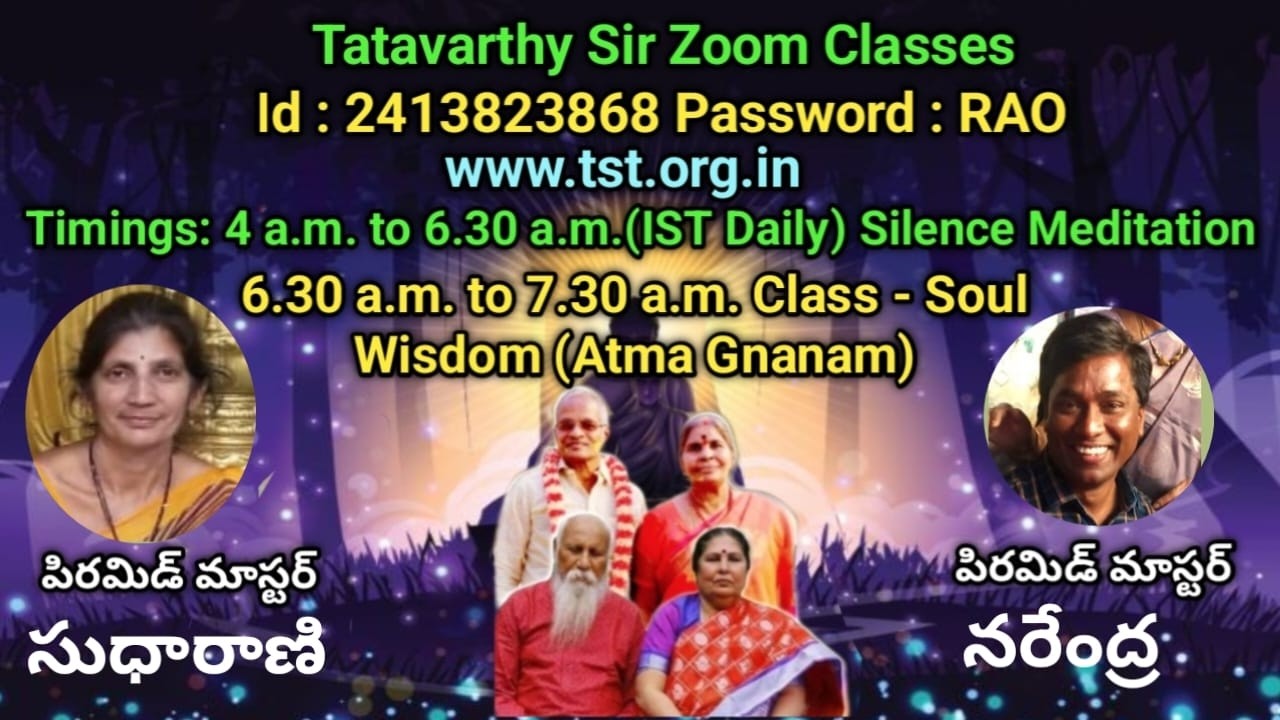 Tatavarthy Sir Zoom Classes
Id : 2413823868 Password : RAO
www.tst.org.in
Timings: 4 a.m. to 6.30 a.m.(IST Daily) Silence Meditation
6.30 a.m. to 7.30 a.m. Class - Soul Wisdom (Atma Gnanam)

పిరమిడ్ మాస్టర్
సుధారాణి

పిరమిడ్ మాస్టర్
నరేంద్ర